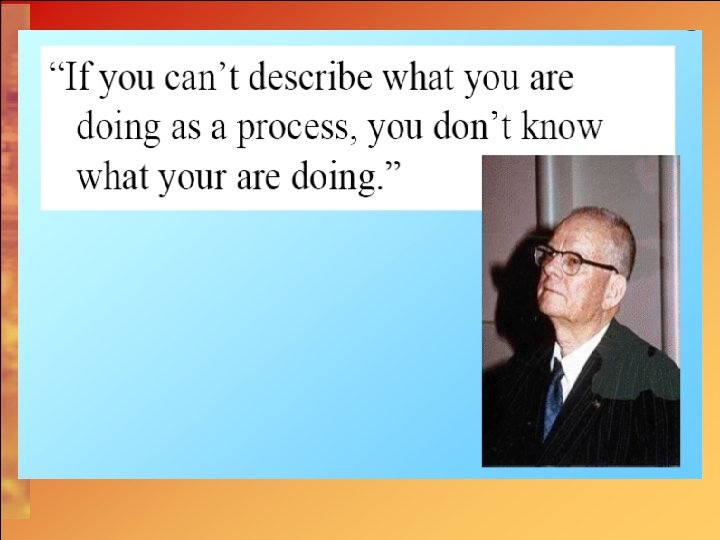 “If you can’t describe what you are doing as a process, you don’t know what your are doing.”